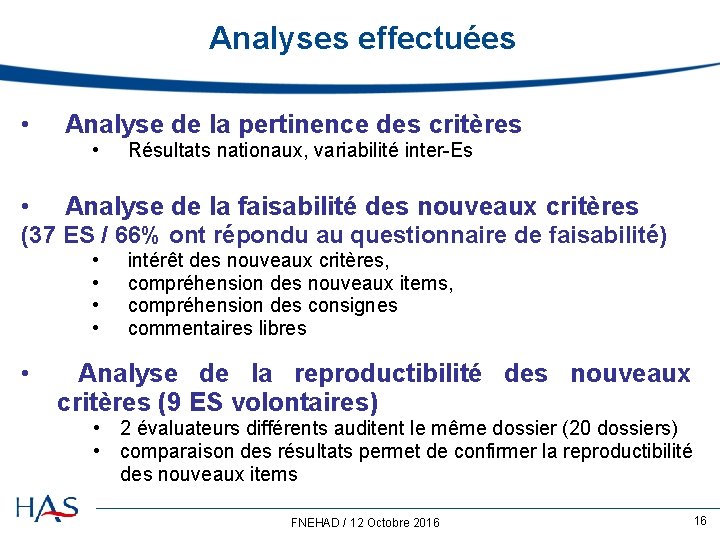 Analyses effectuées

• Analyse de la pertinence des critères
  • Résultats nationaux, variabilité inter-Es

• Analyse de la faisabilité des nouveaux critères
(37 ES / 66% ont répondu au questionnaire de faisabilité)
  • intérêt des nouveaux critères,
  • compréhension des nouveaux items,
  • compréhension des consignes
  • commentaires libres

• Analyse de la reproductibilité des nouveaux critères (9 ES volontaires)
  • 2 évaluateurs différents auditent le même dossier (20 dossiers)
  • comparaison des résultats permet de confirmer la reproductibilité des nouveaux items

HAS

FNEHAD / 12 Octobre 2016

16